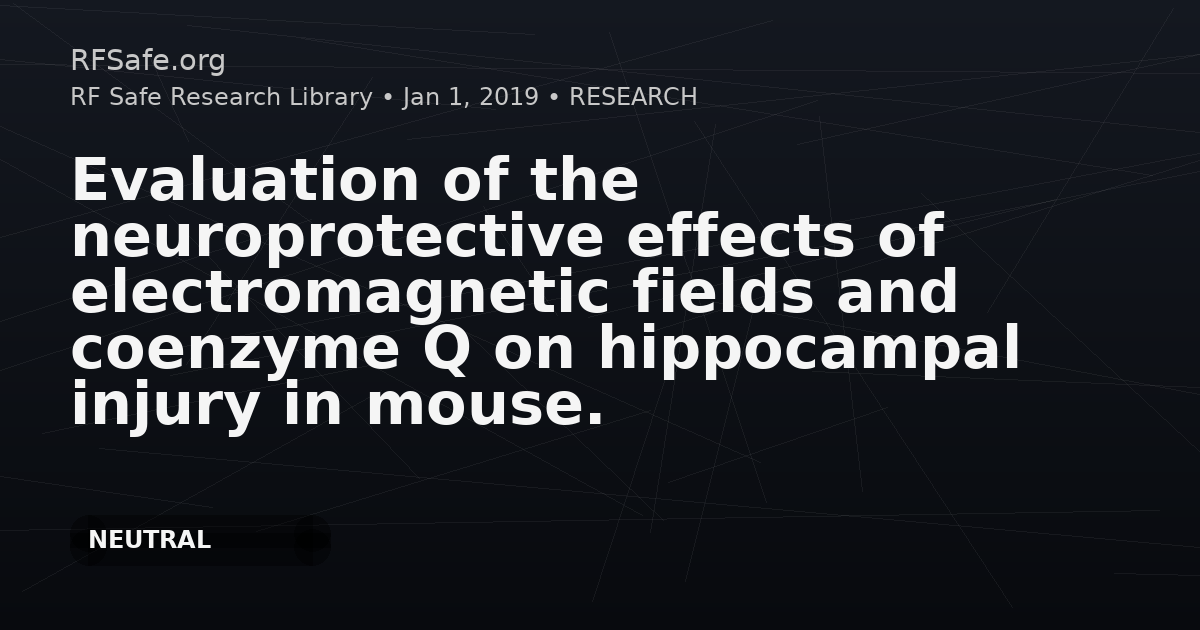 RFSafe.org
RF Safe Research Library • Jan 1, 2019 • RESEARCH

Evaluation of the neuroprotective effects of electromagnetic fields and coenzyme Q on hippocampal injury in mouse.

NEUTRAL